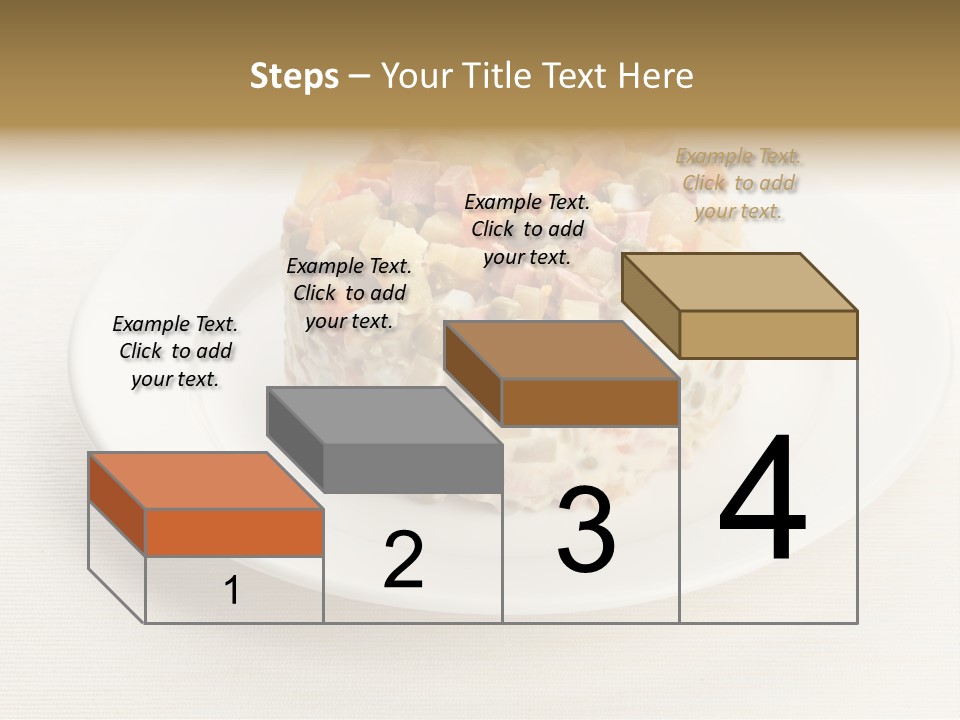 Steps – Your Title Text Here

Example Text. Click to add your text.

Example Text. Click to add your text.

Example Text. Click to add your text.

Example Text. Click to add your text.

1

2

3

4